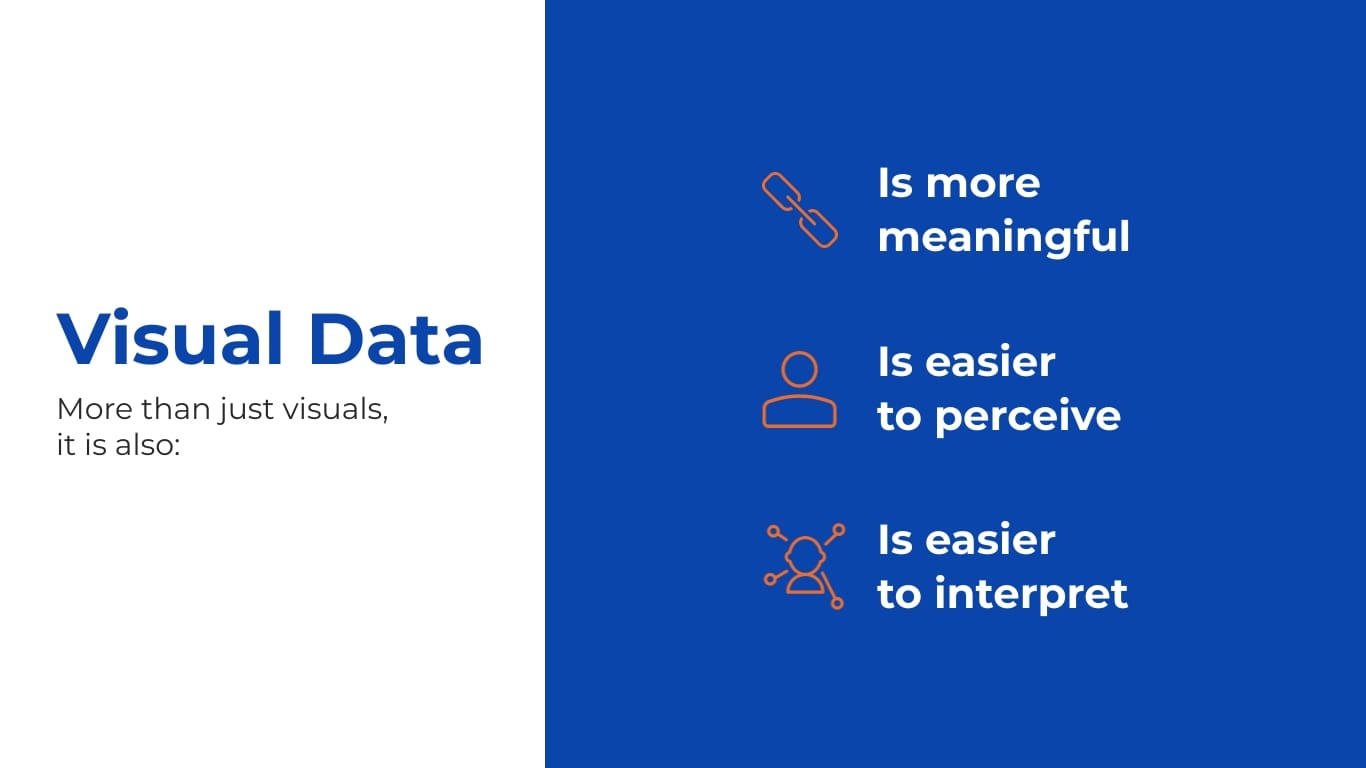 Visual Data

More than just visuals, it is also:

Is more meaningful

Is easier to perceive

Is easier to interpret